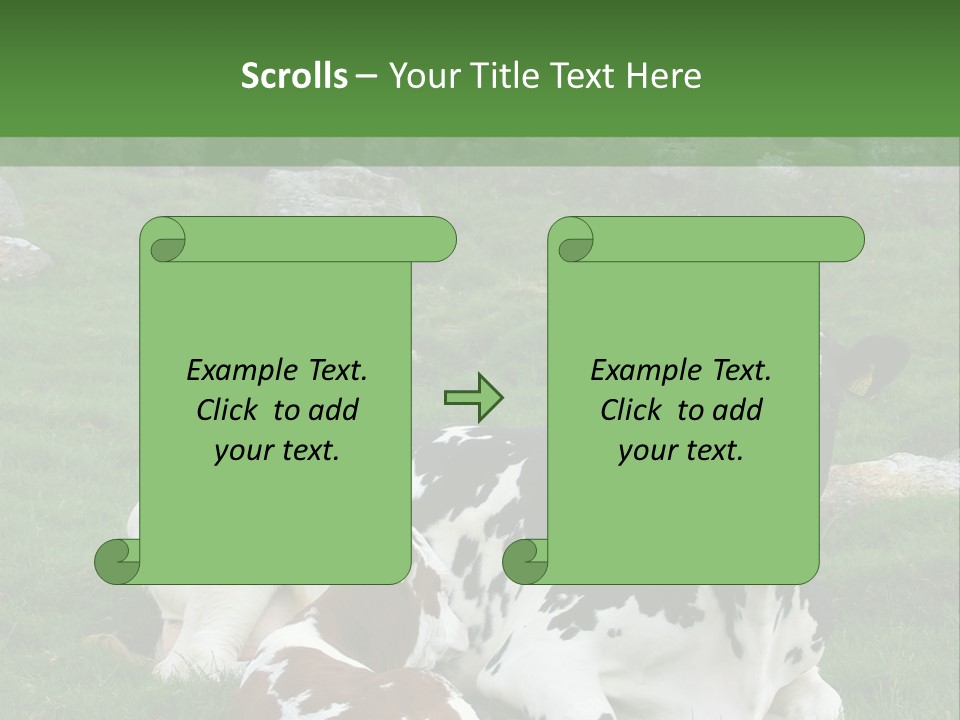 Scrolls – Your Title Text Here

Example Text. Click to add your text.

Example Text. Click to add your text.